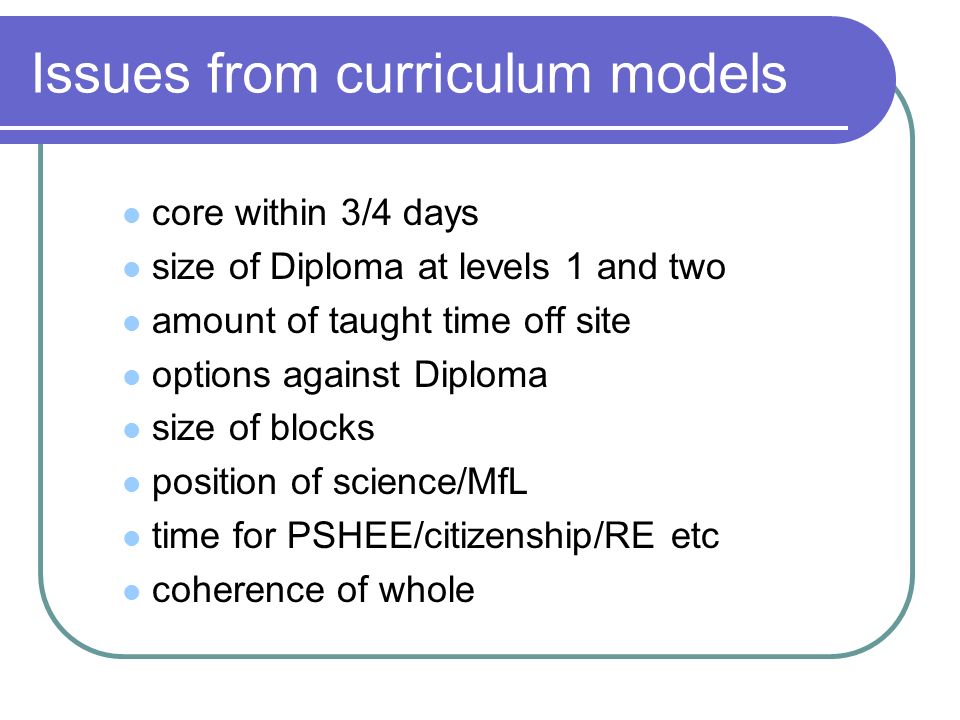 Issues from curriculum models

- core within 3/4 days
- size of Diploma at levels 1 and two
- amount of taught time off site
- options against Diploma
- size of blocks
- position of science/MfL
- time for PSHEE/citizenship/RE etc
- coherence of whole